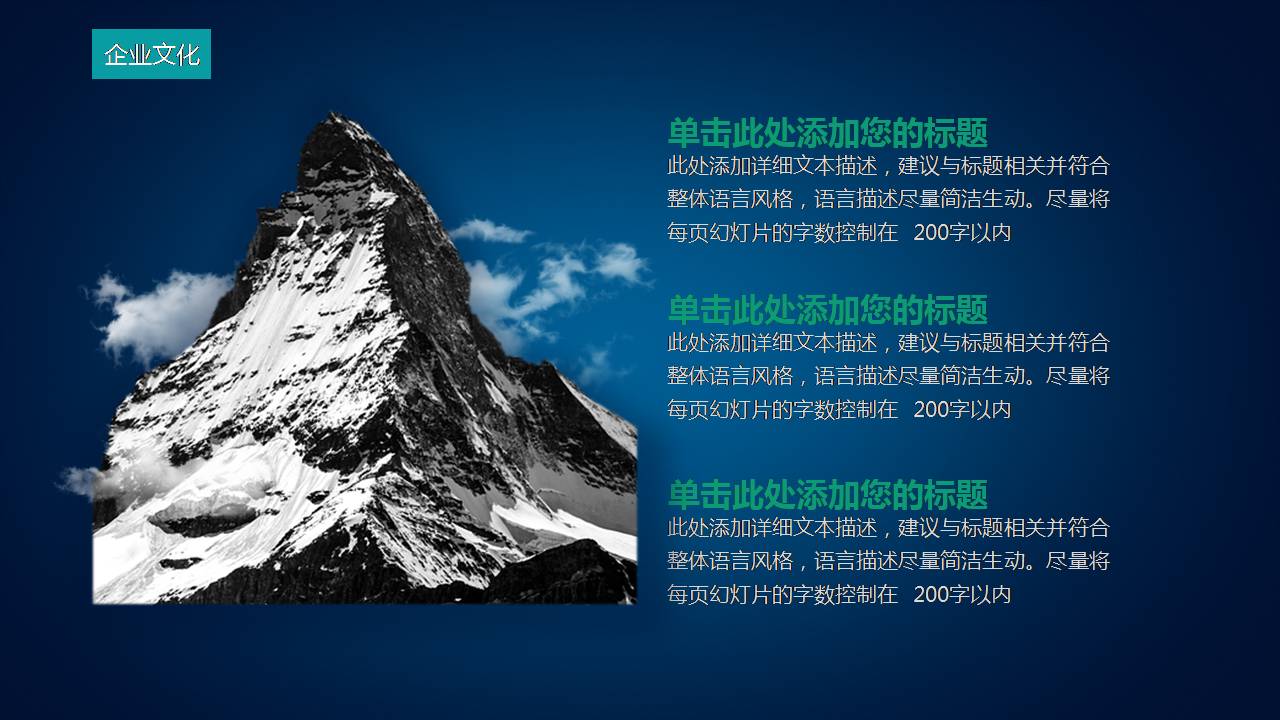 企业文化

单击此处添加您的标题
此处添加详细文本描述，建议与标题相关并符合整体语言风格，语言描述尽量简洁生动。尽量将每页幻灯片的字数控制在 200字以内

单击此处添加您的标题
此处添加详细文本描述，建议与标题相关并符合整体语言风格，语言描述尽量简洁生动。尽量将每页幻灯片的字数控制在 200字以内

单击此处添加您的标题
此处添加详细文本描述，建议与标题相关并符合整体语言风格，语言描述尽量简洁生动。尽量将每页幻灯片的字数控制在 200字以内